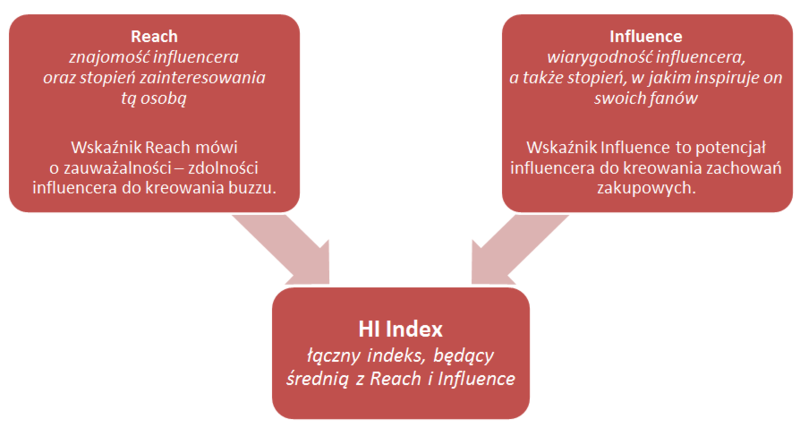 Reach
znajomość influencera oraz stopień zainteresowania tą osobą

Wskaźnik Reach mówi o zauważalności – zdolności influencera do kreowania buzzu.

Influence
wiarygodność influencera, a także stopień, w jakim inspiruje on swoich fanów

Wskaźnik Influence to potencjał influencera do kreowania zachowań zakupowych.

HI Index
łączny indeks, będący średnią z Reach i Influence